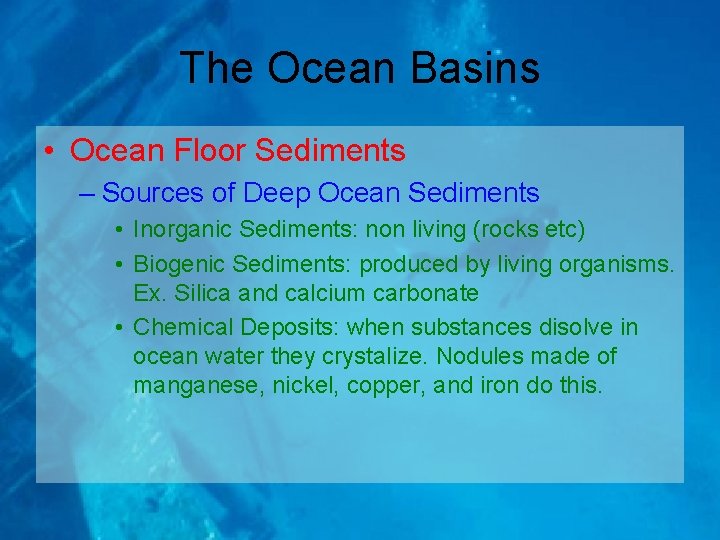 The Ocean Basins

• Ocean Floor Sediments

– Sources of Deep Ocean Sediments

• Inorganic Sediments: non living (rocks etc)

• Biogenic Sediments: produced by living organisms. Ex. Silica and calcium carbonate

• Chemical Deposits: when substances disolve in ocean water they crystalize. Nodules made of manganese, nickel, copper, and iron do this.